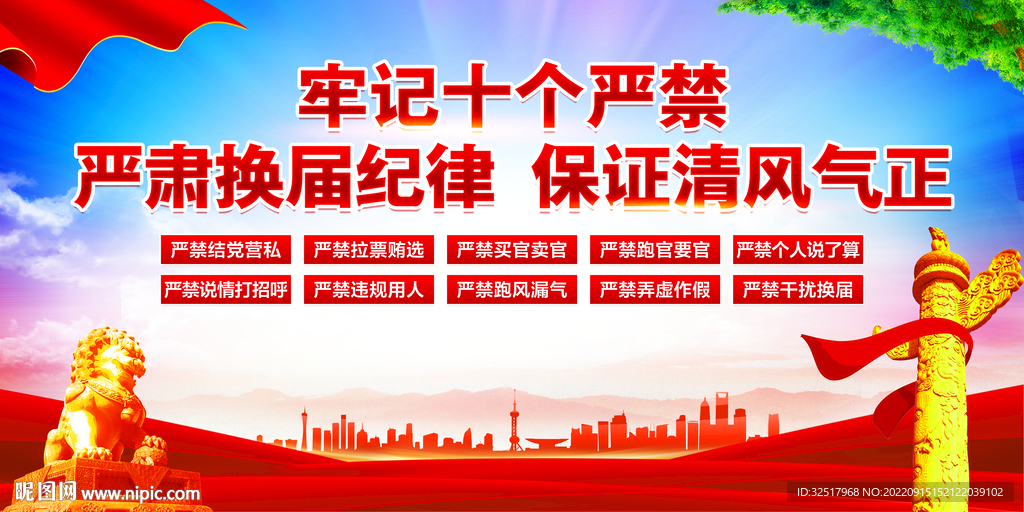 牢记十个严禁
严肃换届纪律 保证清风气正

严禁结党营私 严禁拉票贿选 严禁买官卖官 严禁跑官要官 严禁个人说了算
严禁说情打招呼 严禁违规用人 严禁跑风漏气 严禁弄虚作假 严禁干扰换届

昵图网 www.nipic.com
ID:32517968 NO:20220915152122039102